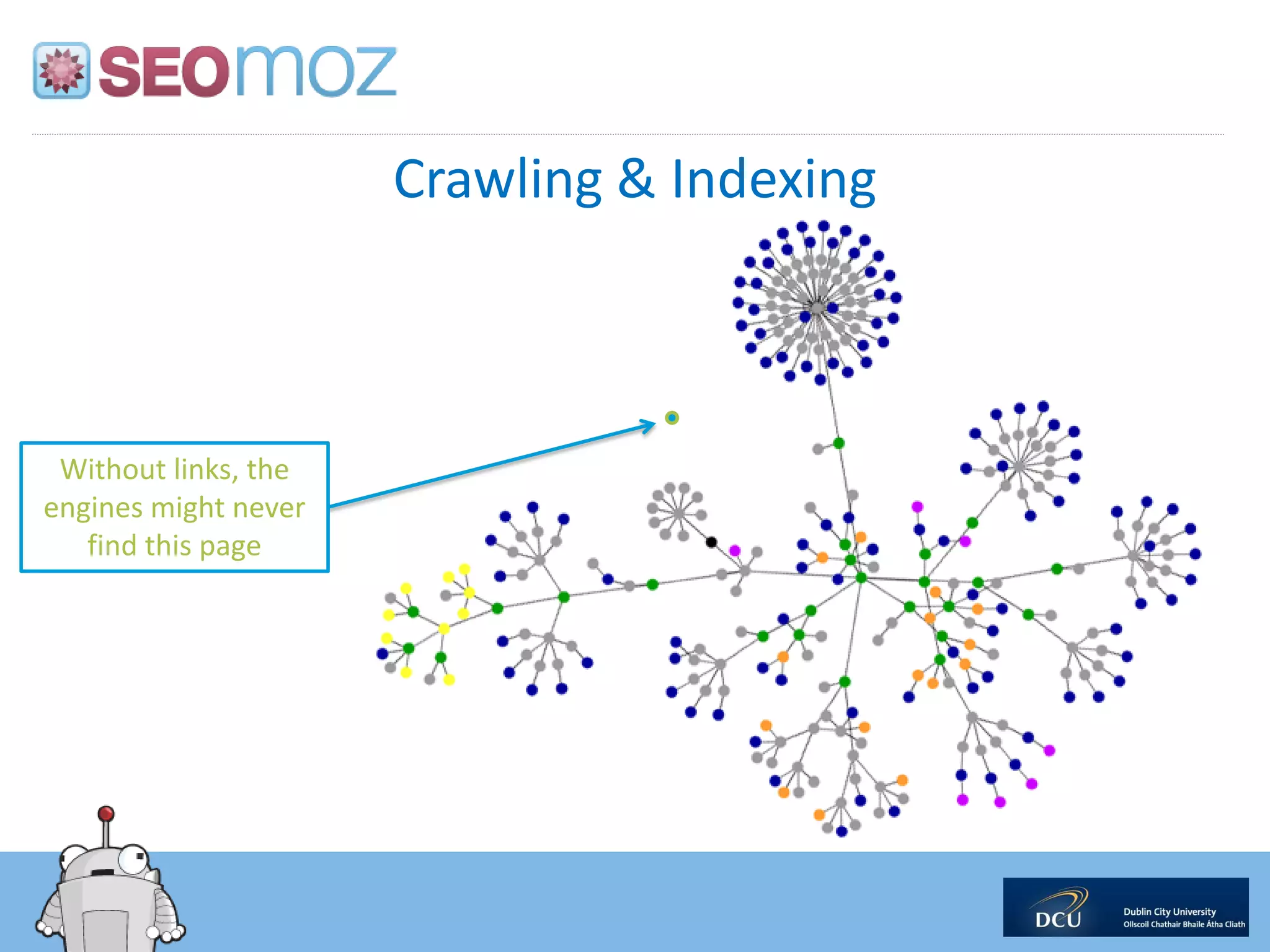 SEOmoz

Crawling & Indexing

Without links, the engines might never find this page

DCU Dublin City University Ollscoil Chathair Bhaile Átha Cliath